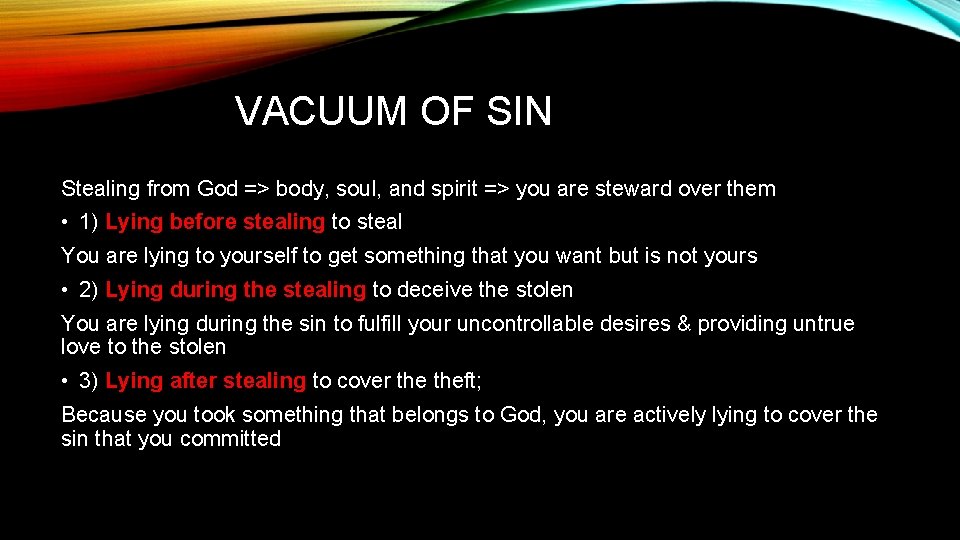 VACUUM OF SIN

Stealing from God => body, soul, and spirit => you are steward over them

• 1) Lying before stealing to steal

You are lying to yourself to get something that you want but is not yours

• 2) Lying during the stealing to deceive the stolen

You are lying during the sin to fulfill your uncontrollable desires & providing untrue love to the stolen

• 3) Lying after stealing to cover the theft;

Because you took something that belongs to God, you are actively lying to cover the sin that you committed